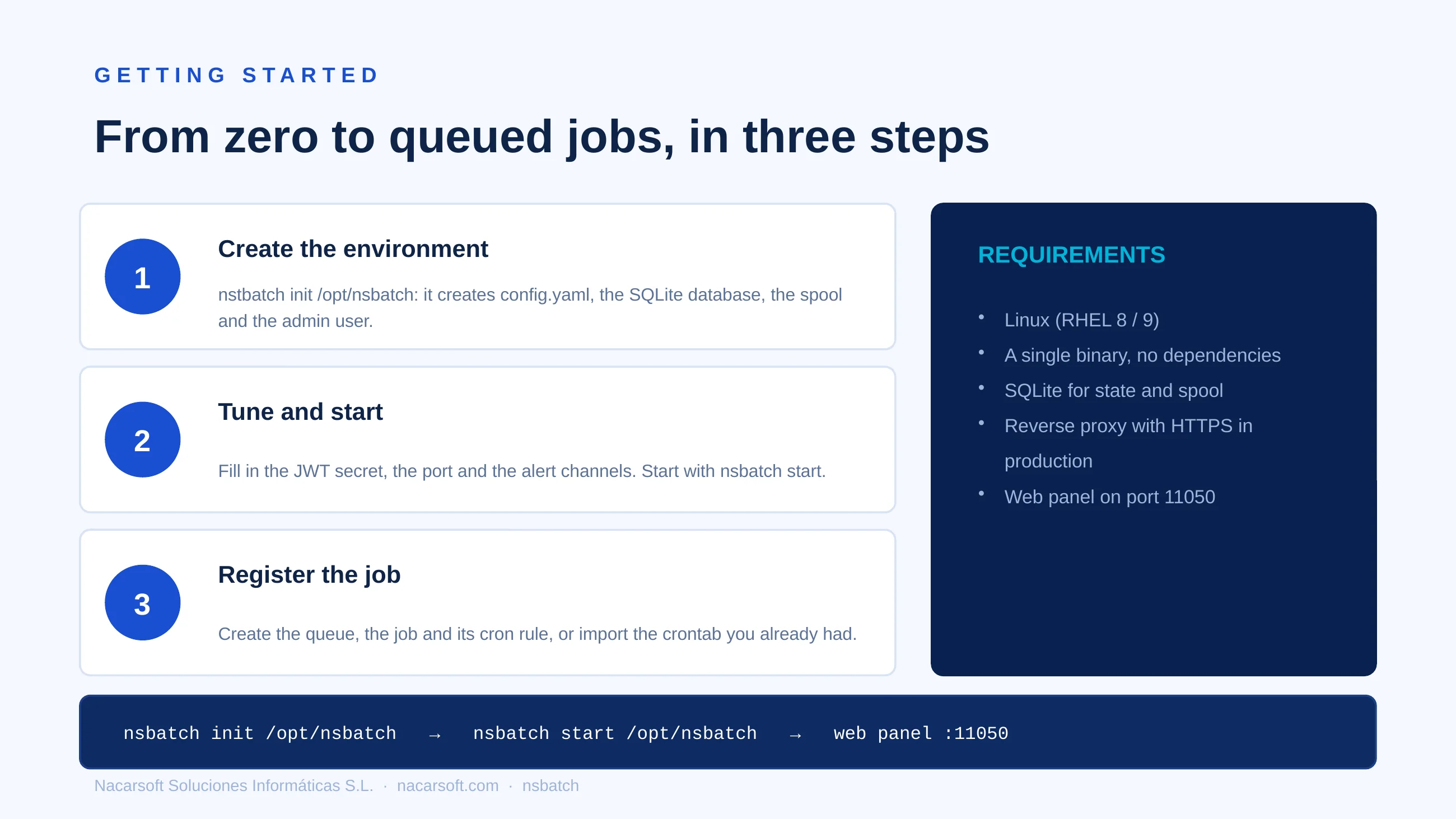 GETTING STARTED

From zero to queued jobs, in three steps

1

Create the environment

nstbatch init /opt/nsbatch: it creates config.yaml, the SQLite database, the spool and the admin user.

2

Tune and start

Fill in the JWT secret, the port and the alert channels. Start with nsbatch start.

3

Register the job

Create the queue, the job and its cron rule, or import the crontab you already had.

REQUIREMENTS

• Linux (RHEL 8 / 9)
• A single binary, no dependencies
• SQLite for state and spool
• Reverse proxy with HTTPS in production
• Web panel on port 11050

nsbatch init /opt/nsbatch → nsbatch start /opt/nsbatch → web panel :11050

Nacarsoft Soluciones Informáticas S.L. · nacarsoft.com · nsbatch